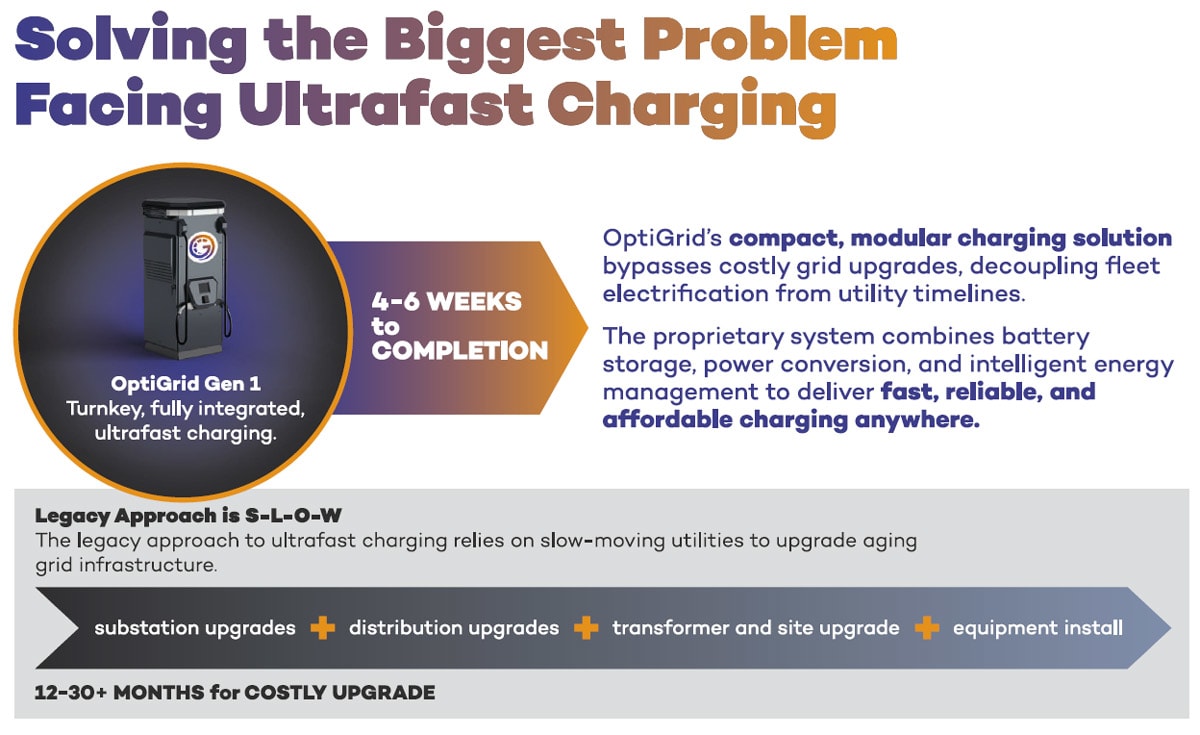 Solving the Biggest Problem Facing Ultrafast Charging

OptiGrid Gen 1
Turnkey, fully integrated, ultrafast charging.

4-6 WEEKS to COMPLETION

OptiGrid's compact, modular charging solution bypasses costly grid upgrades, decoupling fleet electrification from utility timelines.

The proprietary system combines battery storage, power conversion, and intelligent energy management to deliver fast, reliable, and affordable charging anywhere.

Legacy Approach is S-L-O-W
The legacy approach to ultrafast charging relies on slow-moving utilities to upgrade aging grid infrastructure.

substation upgrades + distribution upgrades + transformer and site upgrade + equipment install

12-30+ MONTHS for COSTLY UPGRADE